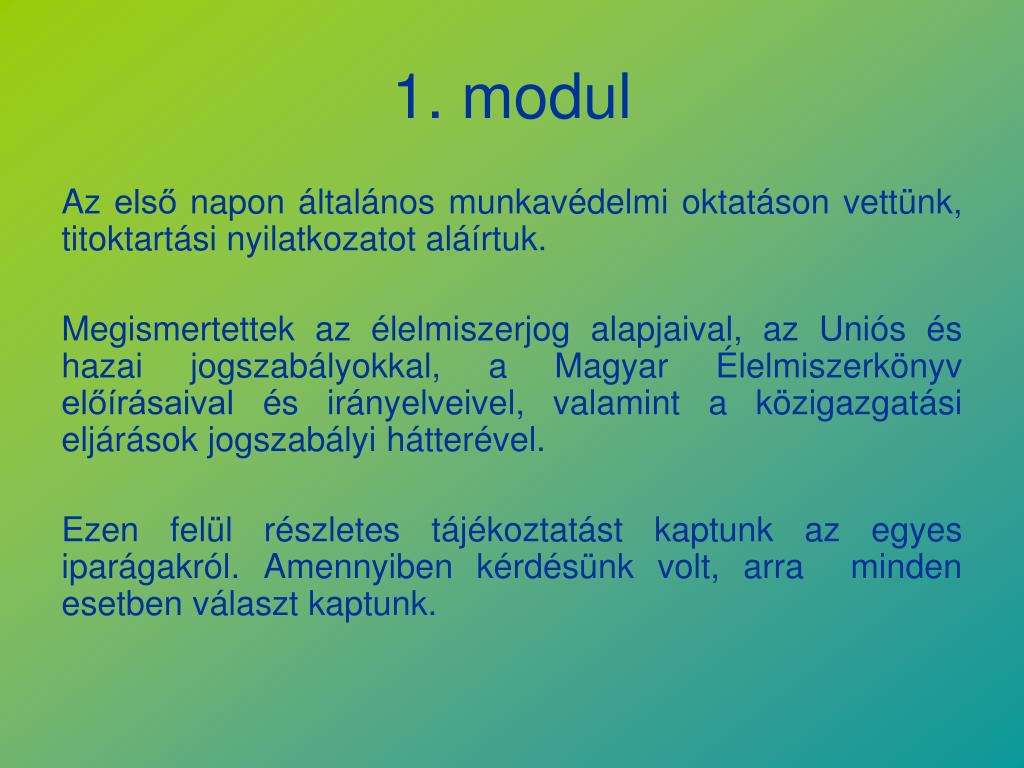 1. modul

Az első napon általános munkavédelmi oktatáson vettünk, titoktartási nyilatkozatot aláírtuk.

Megismertettek az élelmiszerjog alapjaival, az Uniós és hazai jogszabályokkal, a Magyar Élelmiszerkönyv előírásaival és irányelveivel, valamint a közigazgatási eljárások jogszabályi hátterével.

Ezen felül részletes tájékoztatást kaptunk az egyes iparágakról. Amennyiben kérdésünk volt, arra minden esetben választ kaptunk.